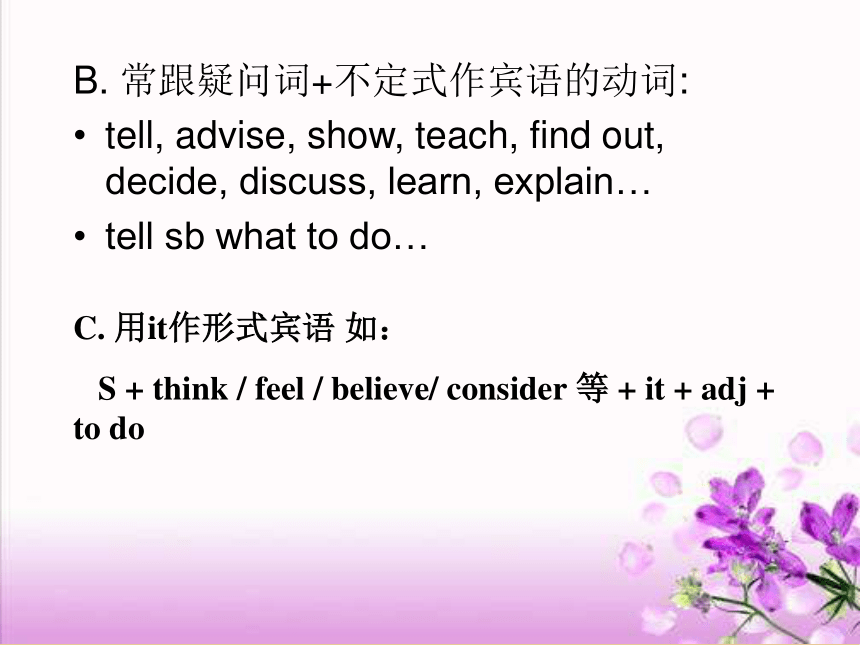 B. 常跟疑问词+不定式作宾语的动词:

• tell, advise, show, teach, find out, decide, discuss, learn, explain…

• tell sb what to do…

C. 用it作形式宾语 如：

S + think / feel / believe/ consider 等 + it + adj + to do